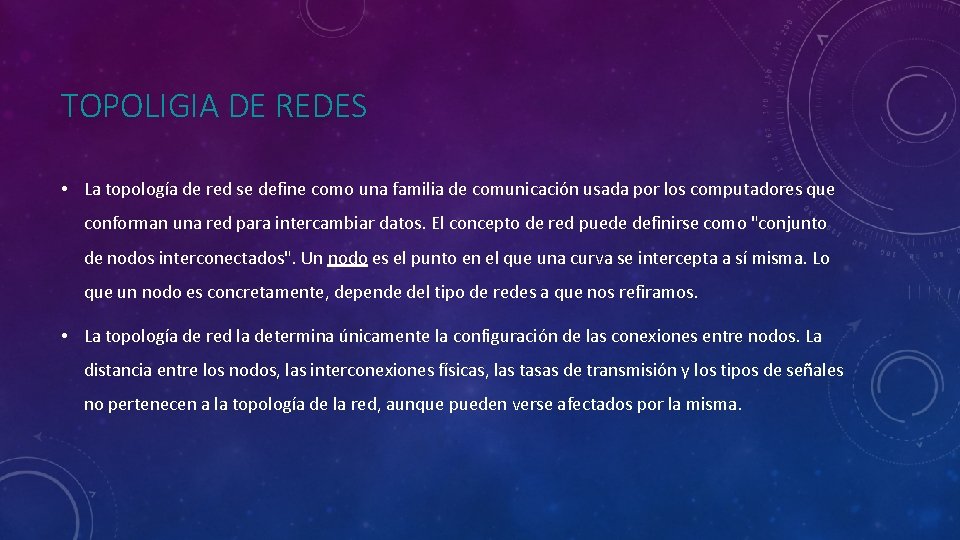 TOPOLIGIA DE REDES

• La topología de red se define como una familia de comunicación usada por los computadores que conforman una red para intercambiar datos. El concepto de red puede definirse como "conjunto de nodos interconectados". Un nodo es el punto en el que una curva se intercepta a sí misma. Lo que un nodo es concretamente, depende del tipo de redes a que nos refiramos.

• La topología de red la determina únicamente la configuración de las conexiones entre nodos. La distancia entre los nodos, las interconexiones físicas, las tasas de transmisión y los tipos de señales no pertenecen a la topología de la red, aunque pueden verse afectados por la misma.